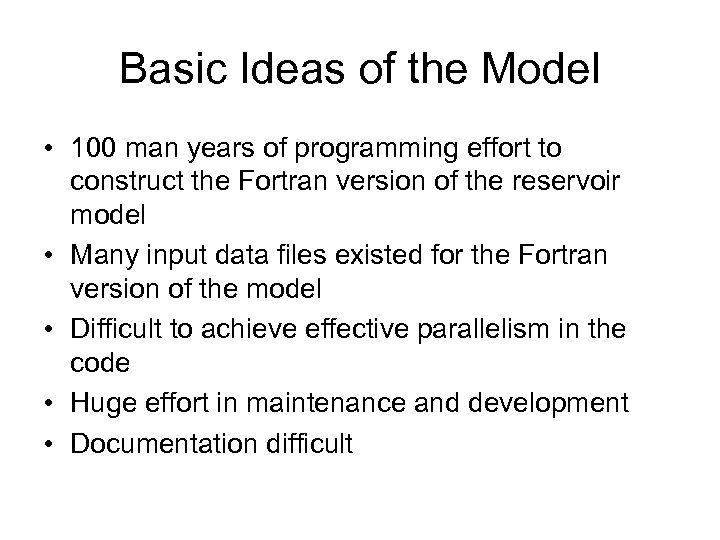 Basic Ideas of the Model

• 100 man years of programming effort to construct the Fortran version of the reservoir model
• Many input data files existed for the Fortran version of the model
• Difficult to achieve effective parallelism in the code
• Huge effort in maintenance and development
• Documentation difficult